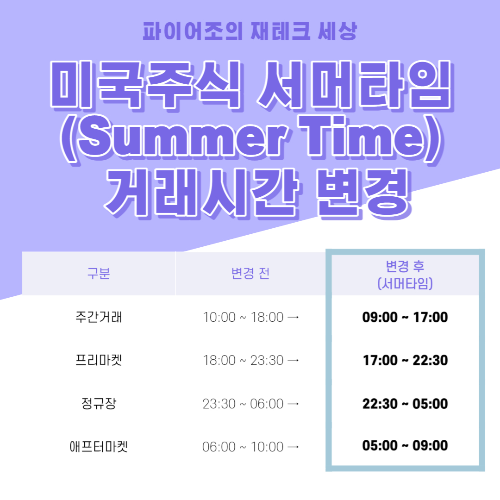 파이어조의 재테크 세상

미국주식 서머타임 (Summer Time) 거래시간 변경

| 구분 | 변경 전 | 변경 후 (서머타임) |
|---|---|---|
| 주간거래 | 10:00 ~ 18:00 → | 09:00 ~ 17:00 |
| 프리마켓 | 18:00 ~ 23:30 → | 17:00 ~ 22:30 |
| 정규장 | 23:30 ~ 06:00 → | 22:30 ~ 05:00 |
| 애프터마켓 | 06:00 ~ 10:00 → | 05:00 ~ 09:00 |